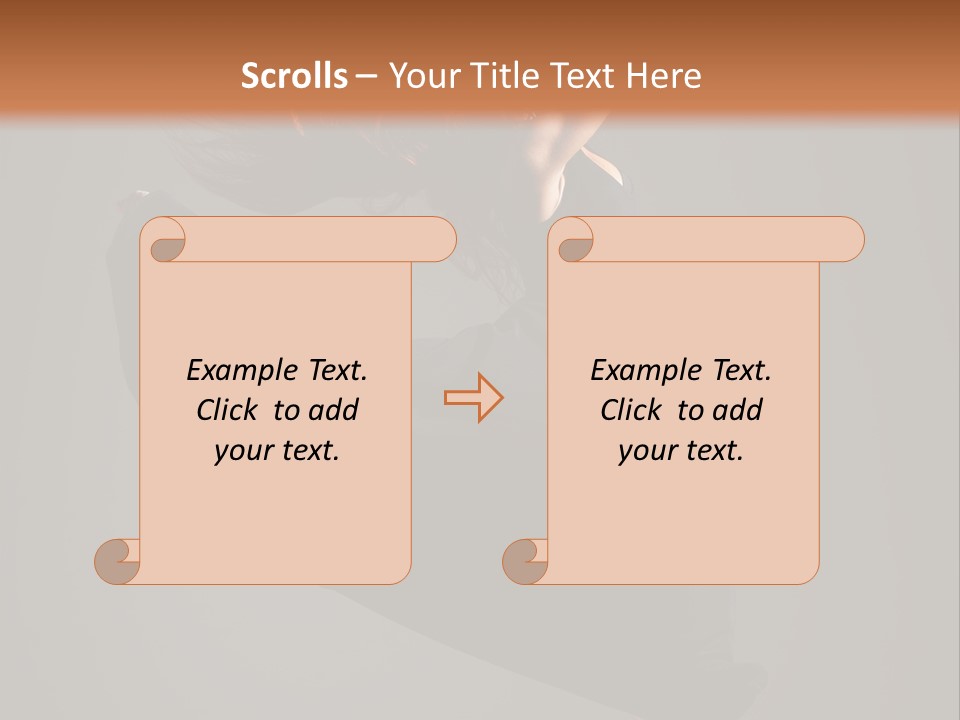 Scrolls – Your Title Text Here

Example Text. Click to add your text.

Example Text. Click to add your text.